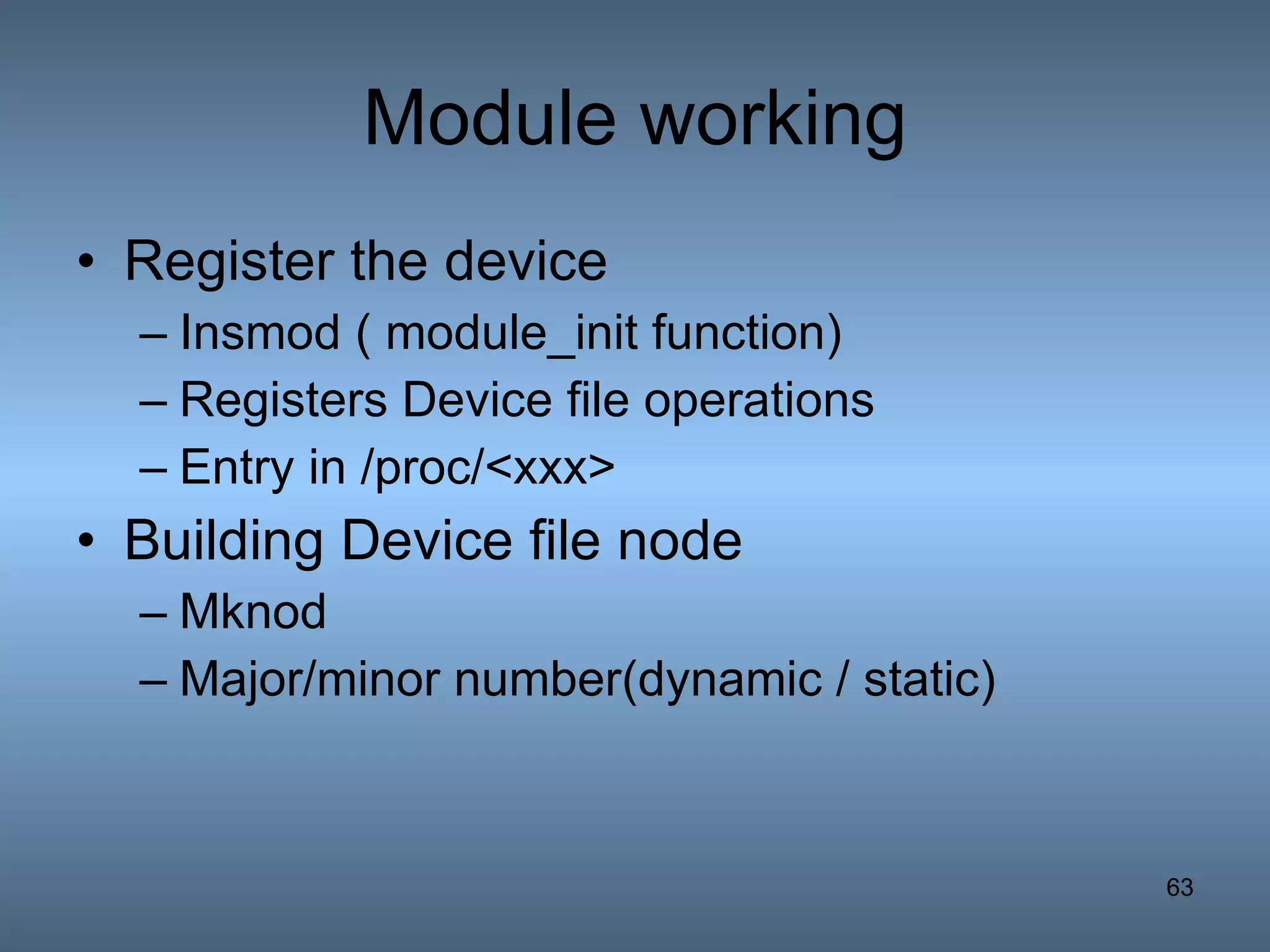 Module working

• Register the device
  – Insmod ( module_init function)
  – Registers Device file operations
  – Entry in /proc/<xxx>
• Building Device file node
  – Mknod
  – Major/minor number(dynamic / static)

63